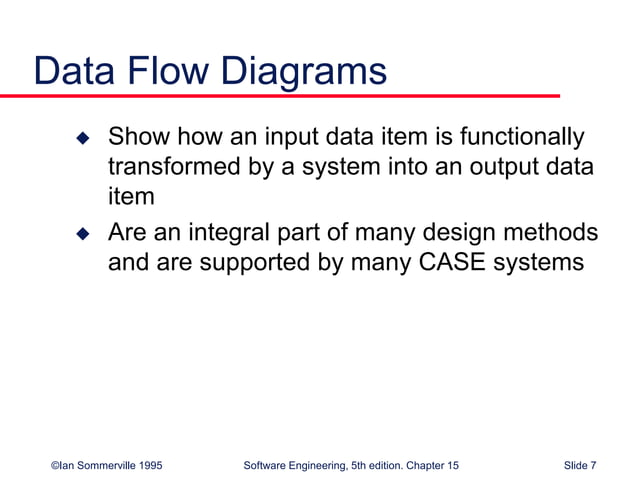 Data Flow Diagrams

◆ Show how an input data item is functionally transformed by a system into an output data item

◆ Are an integral part of many design methods and are supported by many CASE systems

©Ian Sommerville 1995 Software Engineering, 5th edition. Chapter 15 Slide 7